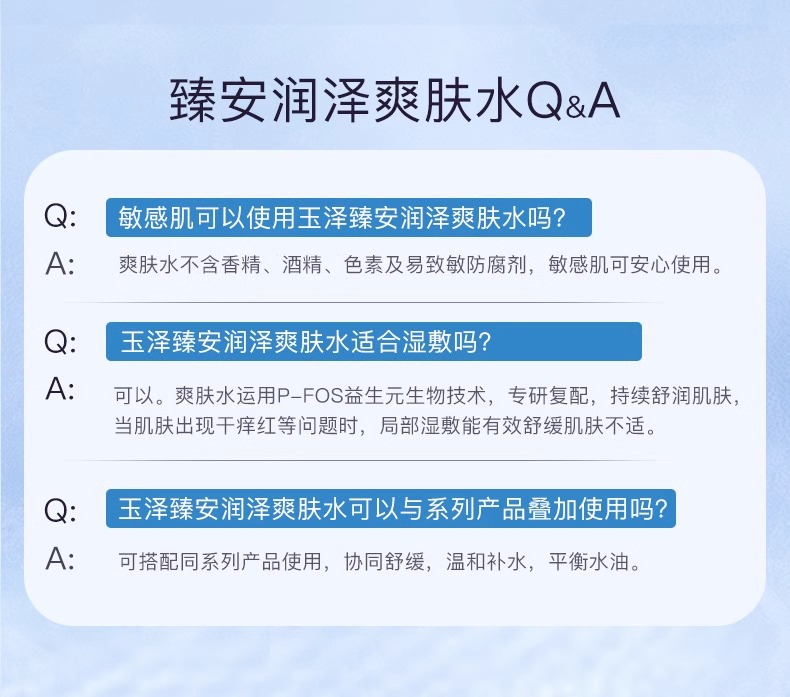 臻安润泽爽肤水Q&A

Q: 敏感肌可以使用玉泽臻安润泽爽肤水吗?

A: 爽肤水不含香精、酒精、色素及易致敏防腐剂，敏感肌可安心使用。

Q: 玉泽臻安润泽爽肤水适合湿敷吗?

A: 可以。爽肤水运用P-FOS益生元生物技术，专研复配，持续舒润肌肤，当肌肤出现干痒红等问题时，局部湿敷能有效舒缓肌肤不适。

Q: 玉泽臻安润泽爽肤水可以与系列产品叠加使用吗?

A: 可搭配同系列产品使用，协同舒缓，温和补水，平衡水油。